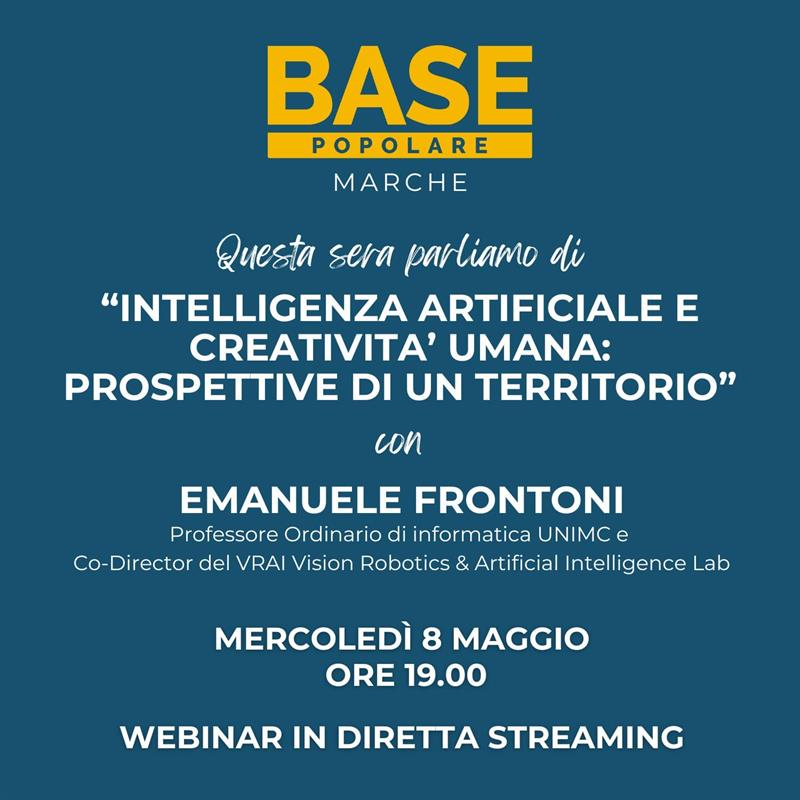 BASE
POPOLARE
MARCHE

Questa sera parliamo di

“INTELLIGENZA ARTIFICIALE E CREATIVITA’ UMANA: PROSPETTIVE DI UN TERRITORIO”

con

EMANUELE FRONTONI
Professore Ordinario di informatica UNIMC e Co-Director del VRAI Vision Robotics & Artificial Intelligence Lab

MERCOLEDÌ 8 MAGGIO
ORE 19.00

WEBINAR IN DIRETTA STREAMING